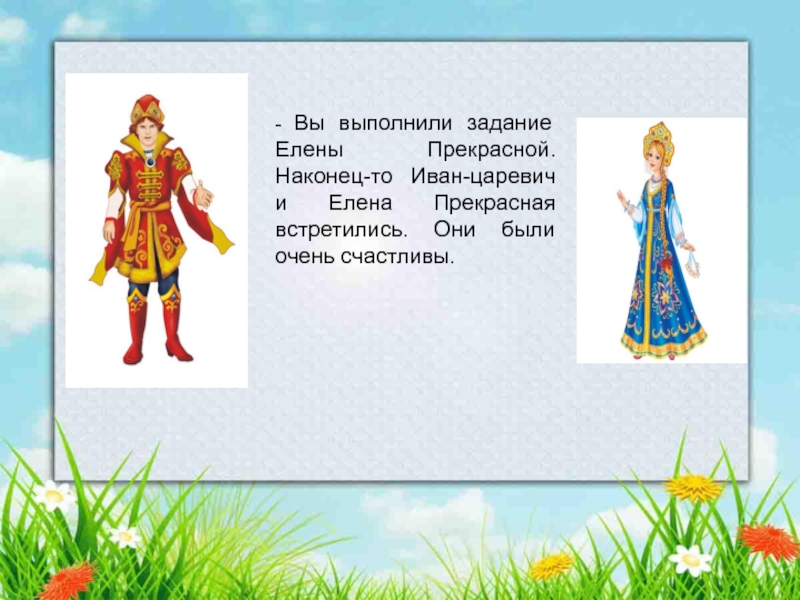 - Вы выполнили задание Елены Прекрасной. Наконец-то Иван-царевич и Елена Прекрасная встретились. Они были очень счастливы.